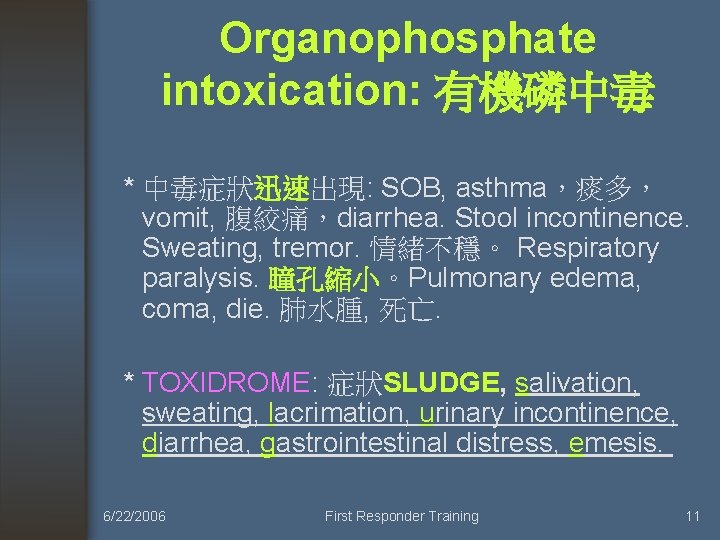 Organophosphate intoxication: 有機磷中毒

* 中毒症狀迅速出現: SOB, asthma，痰多，vomit, 腹絞痛，diarrhea. Stool incontinence. Sweating, tremor. 情緒不穩。 Respiratory paralysis. 瞳孔縮小。Pulmonary edema, coma, die. 肺水腫, 死亡.

* TOXIDROME: 症狀SLUDGE, salivation, sweating, lacrimation, urinary incontinence, diarrhea, gastrointestinal distress, emesis.

6/22/2006

First Responder Training

11